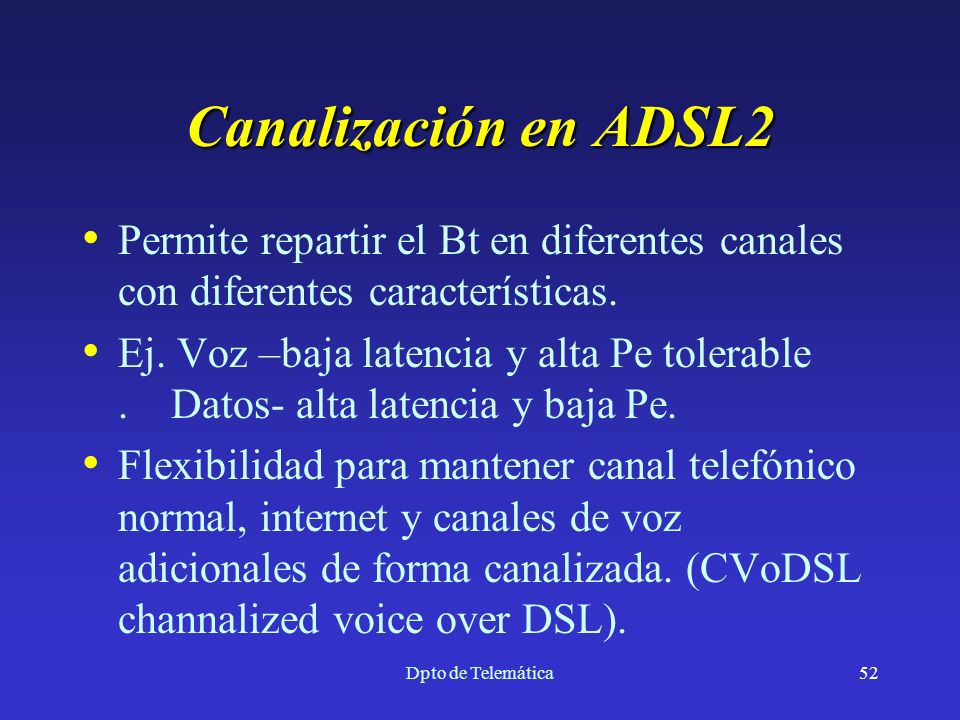 Canalización en ADSL2

• Permite repartir el Bt en diferentes canales con diferentes características.

• Ej. Voz –baja latencia y alta Pe tolerable . Datos- alta latencia y baja Pe.

• Flexibilidad para mantener canal telefónico normal, internet y canales de voz adicionales de forma canalizada. (CVoDSL channalized voice over DSL).

Dpto de Telemática

52